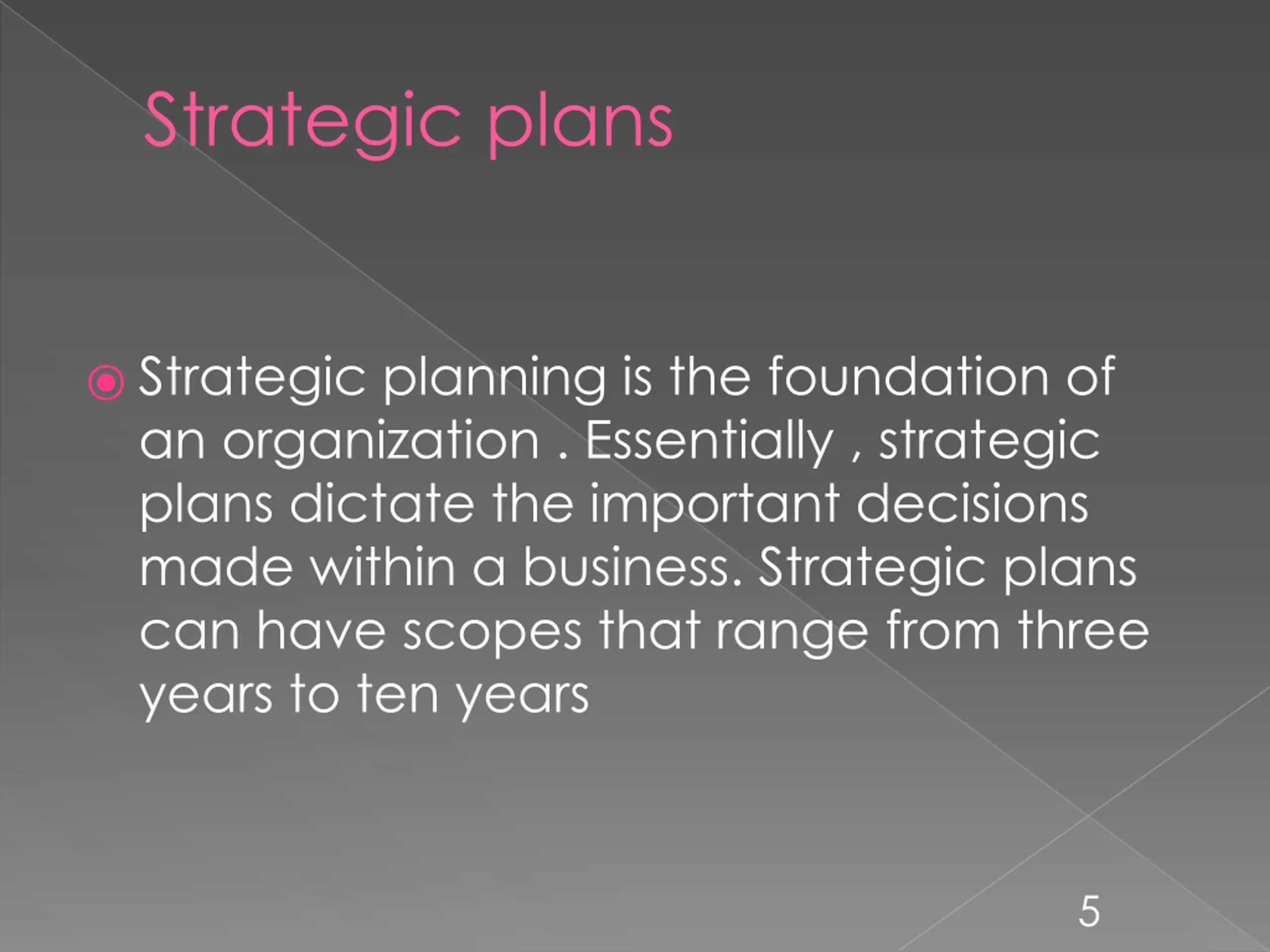 Strategic plans

Strategic planning is the foundation of an organization . Essentially , strategic plans dictate the important decisions made within a business. Strategic plans can have scopes that range from three years to ten years

5